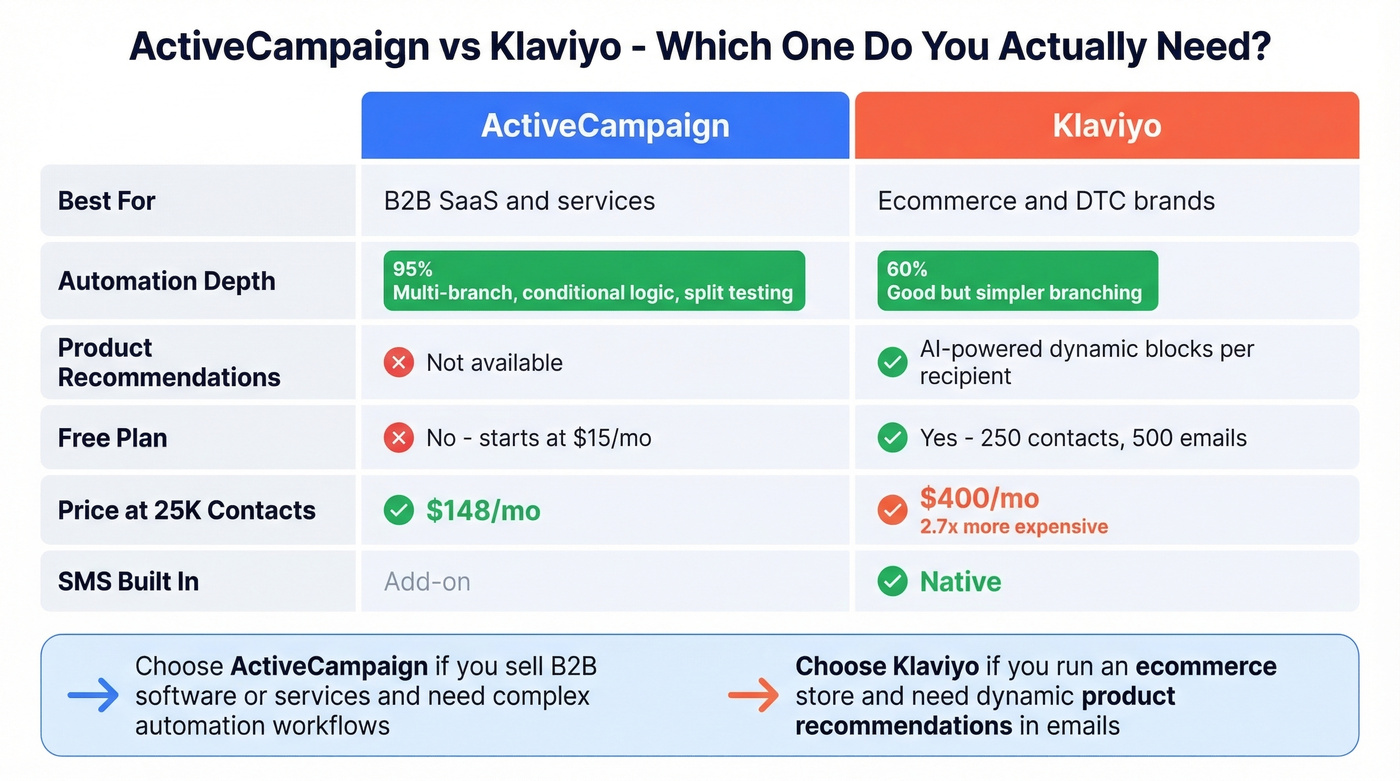 ActiveCampaign vs Klaviyo - Which One Do You Actually Need?

| | ActiveCampaign | Klaviyo |
|---|---|---|
| Best For | B2B SaaS and services | Ecommerce and DTC brands |
| Automation Depth | 95% Multi-branch, conditional logic, split testing | 60% Good but simpler branching |
| Product Recommendations | Not available | AI-powered dynamic blocks per recipient |
| Free Plan | No - starts at $15/mo | Yes - 250 contacts, 500 emails |
| Price at 25K Contacts | $148/mo | $400/mo 2.7x more expensive |
| SMS Built In | Add-on | Native |

Choose ActiveCampaign if you sell B2B software or services and need complex automation workflows

Choose Klaviyo if you run an ecommerce store and need dynamic product recommendations in emails